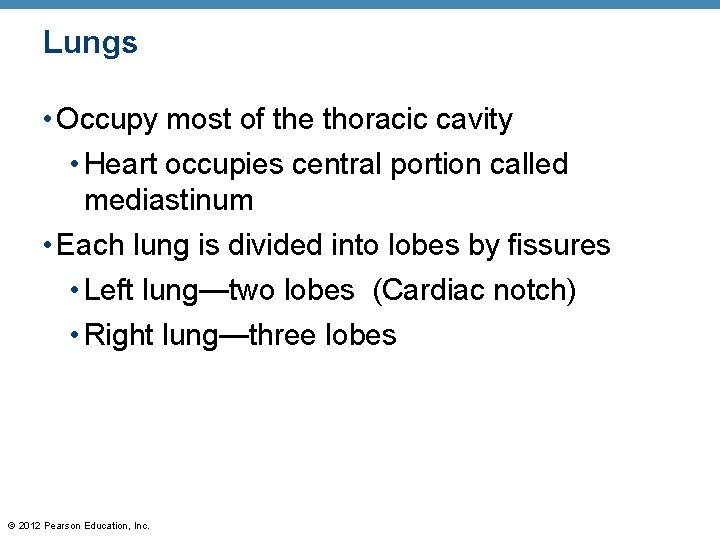 Lungs

• Occupy most of the thoracic cavity
  • Heart occupies central portion called mediastinum
• Each lung is divided into lobes by fissures
  • Left lung—two lobes  (Cardiac notch)
  • Right lung—three lobes

© 2012 Pearson Education, Inc.